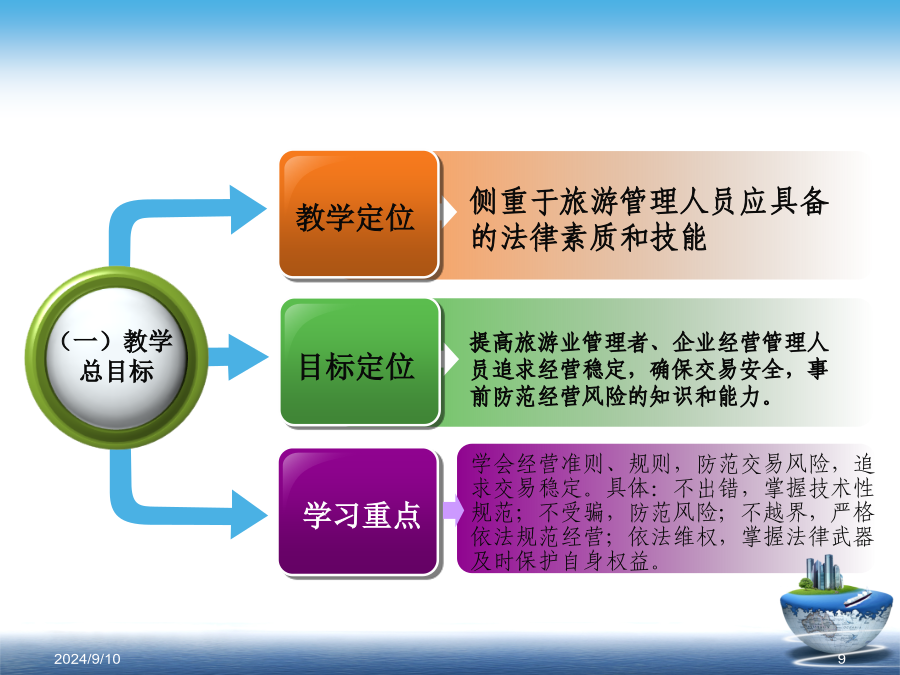 （一）教学总目标

教学定位

侧重于旅游管理人员应具备的法律素质和技能

目标定位

提高旅游业管理者、企业经营管理人员追求经营稳定，确保交易安全，事前防范经营风险的知识和能力。

学习重点

学会经营准则、规则，防范交易风险，追求交易稳定。具体：不出错，掌握技术性规范；不受骗，防范风险；不越界，严格依法规范经营；依法维权，掌握法律武器及时保护自身权益。

2024/9/10

9